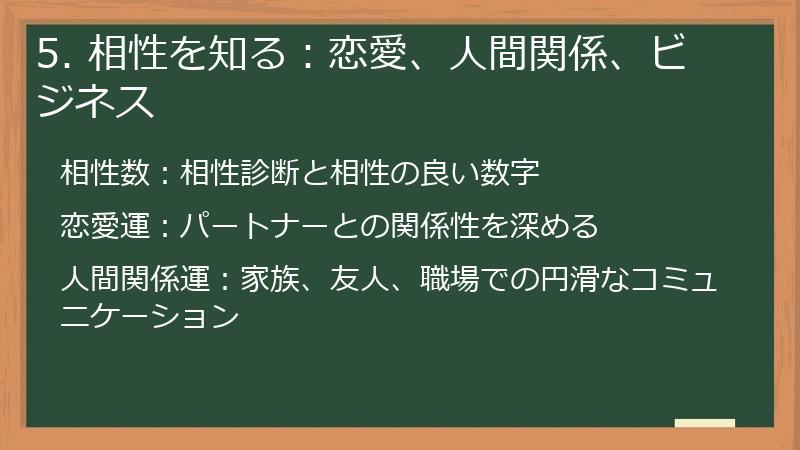 5. 相性を知る：恋愛、人間関係、ビジネス

相性数：相性診断と相性の良い数字

恋愛運：パートナーとの関係性を深める

人間関係運：家族、友人、職場での円滑なコミュニケーション